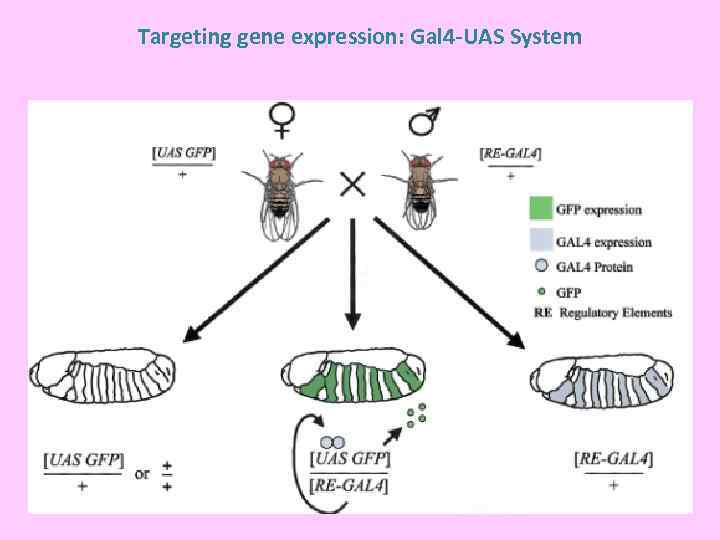 Targeting gene expression: Gal4-UAS System

♀ ♂

$\frac{[UAS\ GFP]}{+}$ × $\frac{[RE\text{-}GAL4]}{+}$

GFP expression
GAL4 expression
GAL4 Protein
GFP
RE Regulatory Elements

$\frac{[UAS\ GFP]}{+}$ or $\frac{+}{+}$

$\frac{[UAS\ GFP]}{[RE\text{-}GAL4]}$

$\frac{[RE\text{-}GAL4]}{+}$